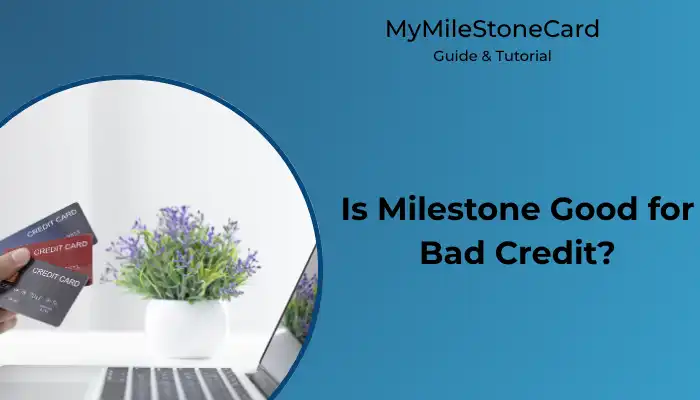 MyMileStoneCard
Guide & Tutorial

CREDIT CARD
CREDIT CARD
CREDIT CARD

Is Milestone Good for Bad Credit?